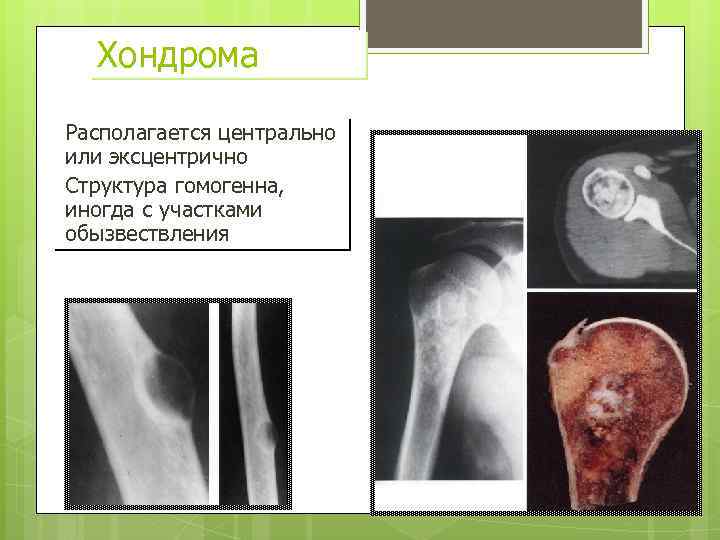 Хондрома

Располагается центрально или эксцентрично

Структура гомогенна, иногда с участками обызвествления